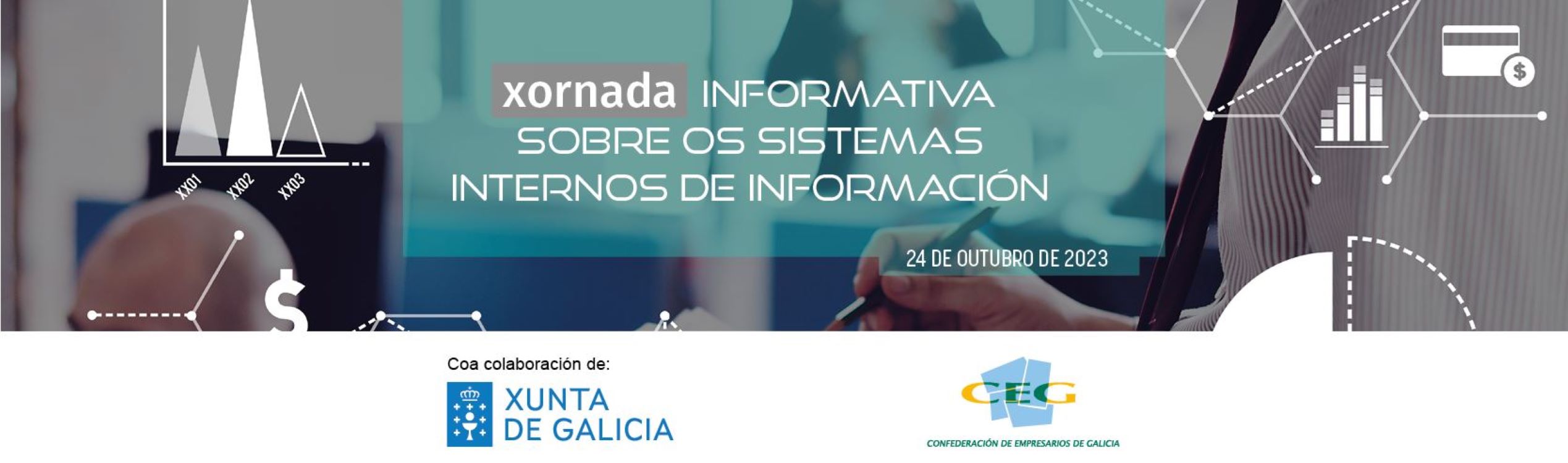 XX01 XX02 XX03

xornada INFORMATIVA SOBRE OS SISTEMAS INTERNOS DE INFORMACIÓN

24 DE OUTUBRO DE 2023

$

$

Coa colaboración de:

XUNTA DE GALICIA

CEG

CONFEDERACIÓN DE EMPRESARIOS DE GALICIA